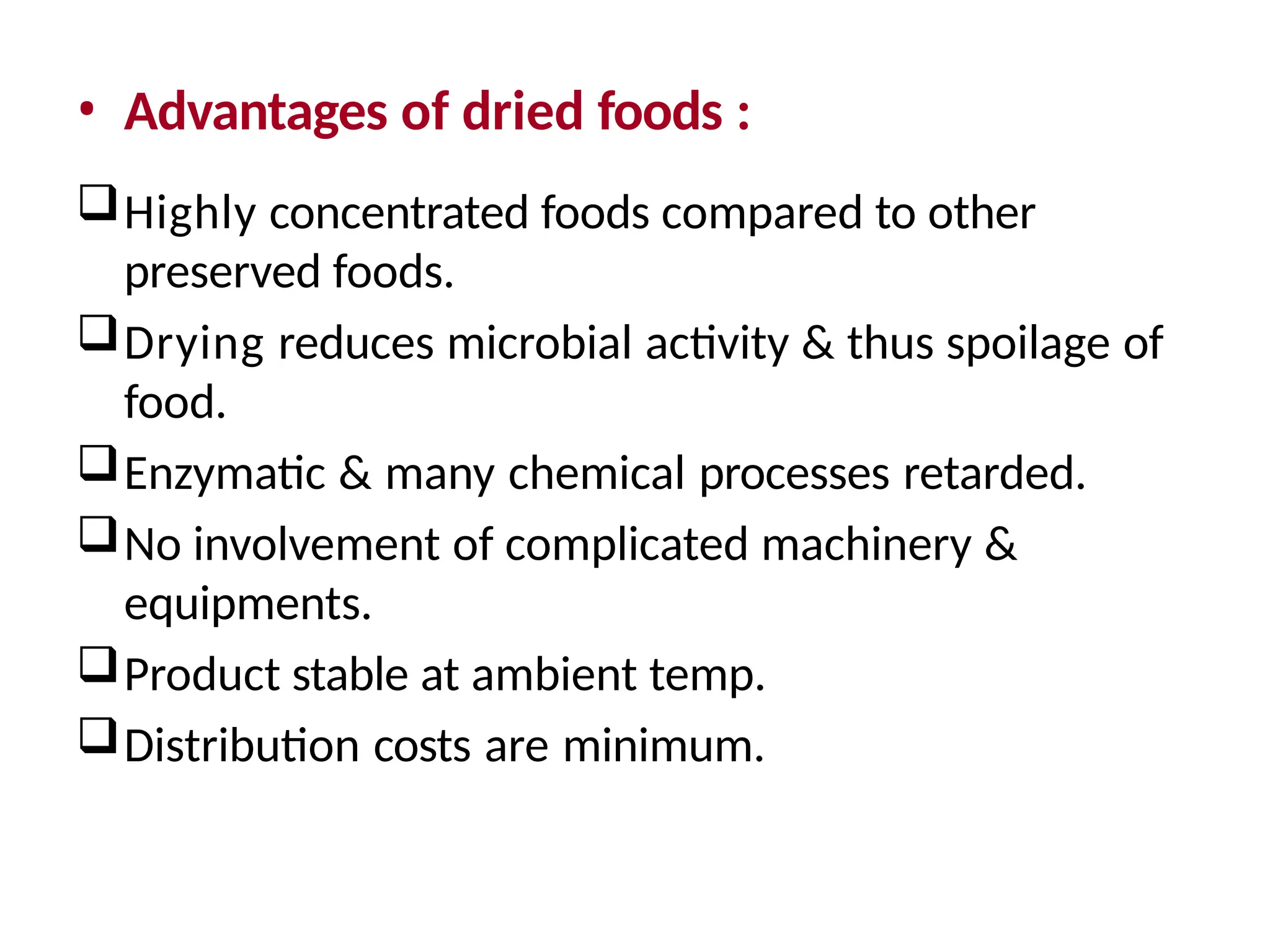 • Advantages of dried foods :

❑ Highly concentrated foods compared to other preserved foods.

❑ Drying reduces microbial activity & thus spoilage of food.

❑ Enzymatic & many chemical processes retarded.

❑ No involvement of complicated machinery & equipments.

❑ Product stable at ambient temp.

❑ Distribution costs are minimum.